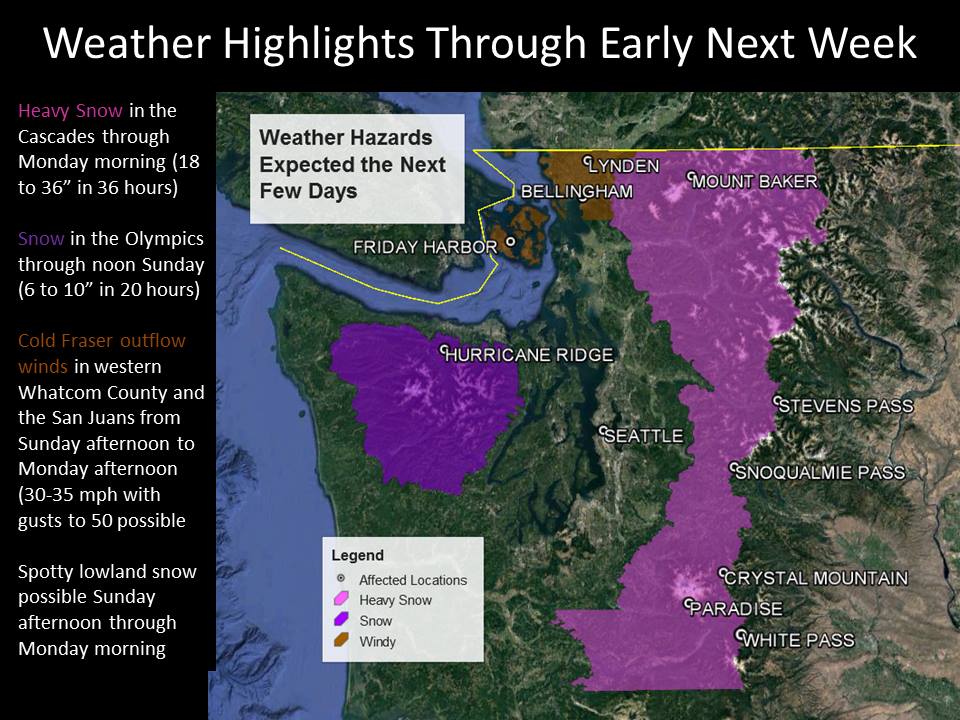 Weather Highlights Through Early Next Week

Heavy Snow in the Cascades through Monday morning (18 to 36” in 36 hours)

Snow in the Olympics through noon Sunday (6 to 10” in 20 hours)

Cold Fraser outflow winds in western Whatcom County and the San Juans from Sunday afternoon to Monday afternoon (30-35 mph with gusts to 50 possible

Spotty lowland snow possible Sunday afternoon through Monday morning

Weather Hazards Expected the Next Few Days

LYNDEN
MOUNT BAKER
BELLINGHAM
FRIDAY HARBOR
HURRICANE RIDGE
STEVENS PASS
SEATTLE
SNOQUALMIE PASS
CRYSTAL MOUNTAIN
PARADISE
WHITE PASS

Legend
Affected Locations
Heavy Snow
Snow
Windy